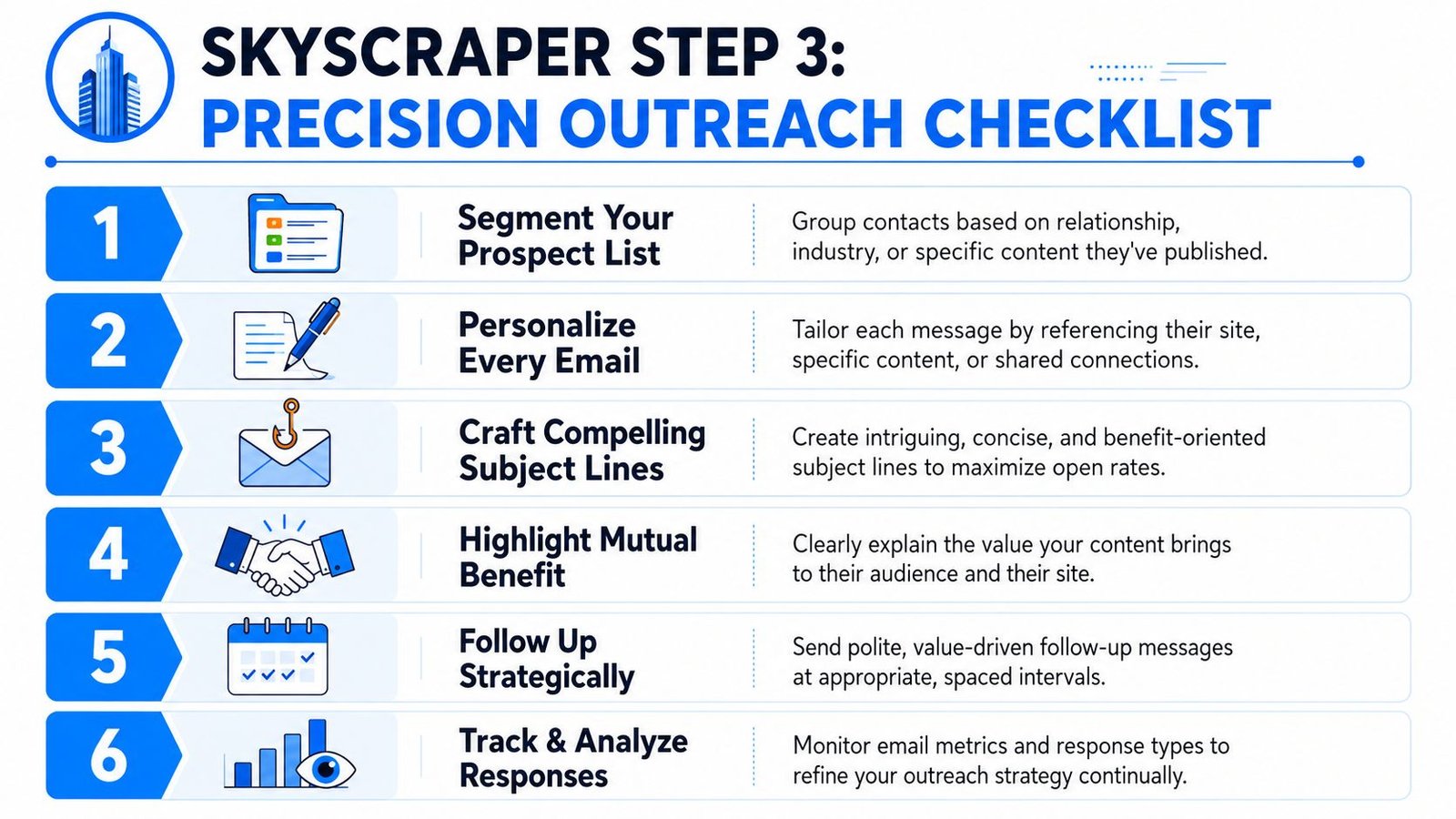 SKYSCRAPER STEP 3:
PRECISION OUTREACH CHECKLIST

1 Segment Your Prospect List
Group contacts based on relationship, industry, or specific content they've published.

2 Personalize Every Email
Tailor each message by referencing their site, specific content, or shared connections.

3 Craft Compelling Subject Lines
Create intriguing, concise, and benefit-oriented subject lines to maximize open rates.

4 Highlight Mutual Benefit
Clearly explain the value your content brings to their audience and their site.

5 Follow Up Strategically
Send polite, value-driven follow-up messages at appropriate, spaced intervals.

6 Track & Analyze Responses
Monitor email metrics and response types to refine your outreach strategy continually.